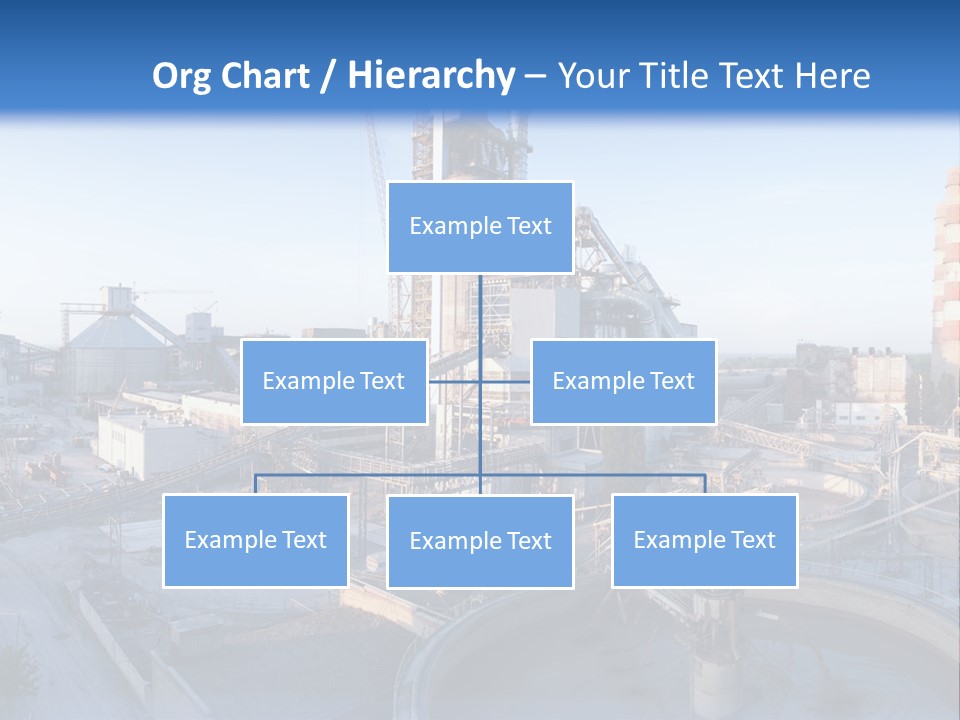 Org Chart / Hierarchy – Your Title Text Here

Example Text

Example Text

Example Text

Example Text

Example Text

Example Text